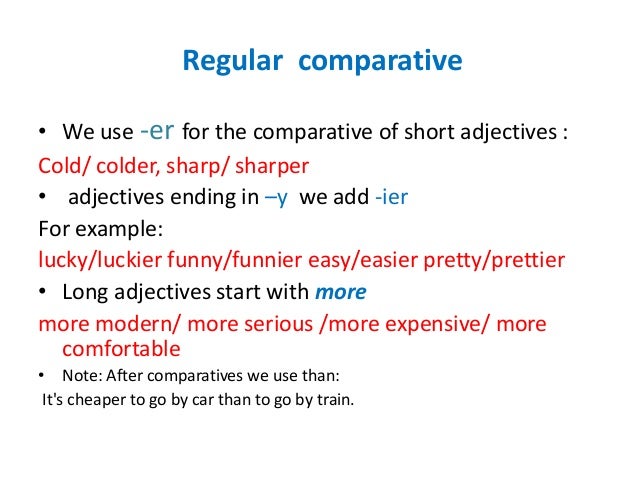 Regular comparative

• We use -er for the comparative of short adjectives :

Cold/ colder, sharp/ sharper

• adjectives ending in –y we add -ier

For example:

lucky/luckier funny/funnier easy/easier pretty/prettier

• Long adjectives start with more

more modern/ more serious /more expensive/ more comfortable

• Note: After comparatives we use than:

It's cheaper to go by car than to go by train.